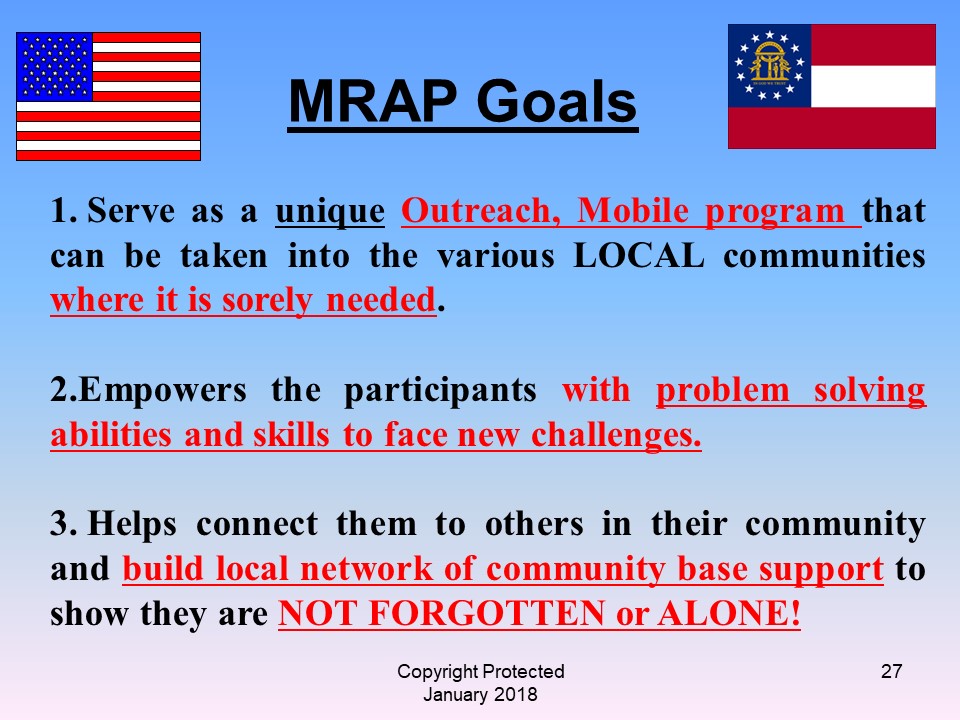 MRAP Goals

1. Serve as a unique Outreach, Mobile program that can be taken into the various LOCAL communities where it is sorely needed.

2.Empowers the participants with problem solving abilities and skills to face new challenges.

3. Helps connect them to others in their community and build local network of community base support to show they are NOT FORGOTTEN or ALONE!

Copyright Protected
January 2018

27